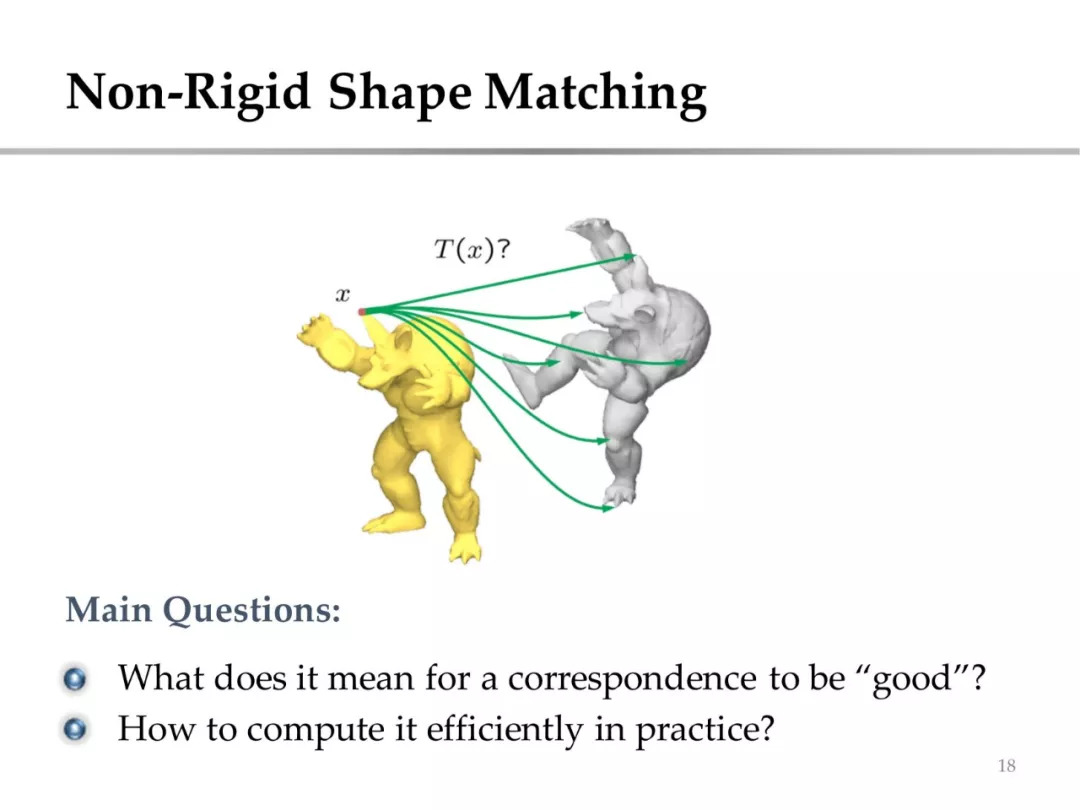 Non-Rigid Shape Matching

$T(x)$?

$x$

Main Questions:

What does it mean for a correspondence to be “good”?
How to compute it efficiently in practice?

18